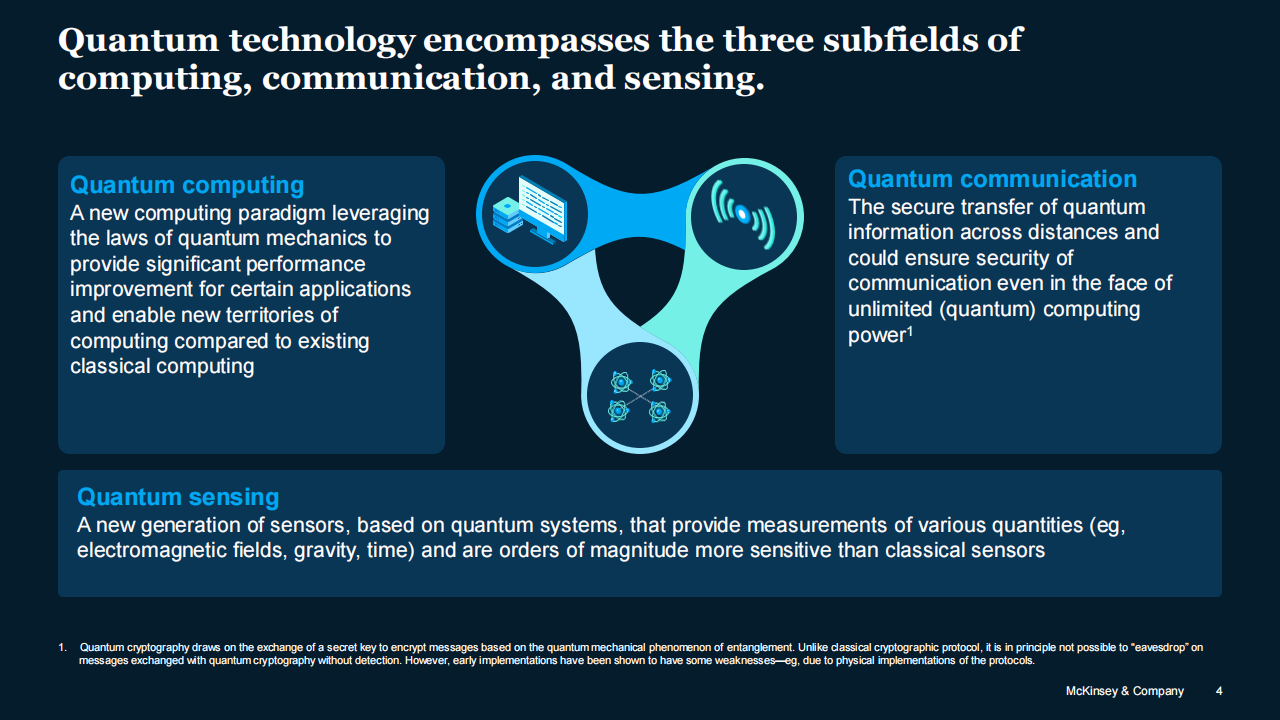 Quantum technology encompasses the three subfields of computing, communication, and sensing.

Quantum computing
A new computing paradigm leveraging the laws of quantum mechanics to provide significant performance improvement for certain applications and enable new territories of computing compared to existing classical computing

Quantum communication
The secure transfer of quantum information across distances and could ensure security of communication even in the face of unlimited (quantum) computing power$^1$

Quantum sensing
A new generation of sensors, based on quantum systems, that provide measurements of various quantities (eg, electromagnetic fields, gravity, time) and are orders of magnitude more sensitive than classical sensors

1. Quantum cryptography draws on the exchange of a secret key to encrypt messages based on the quantum mechanical phenomenon of entanglement. Unlike classical cryptographic protocol, it is in principle not possible to "eavesdrop" on messages exchanged with quantum cryptography without detection. However, early implementations have been shown to have some weaknesses—eg, due to physical implementations of the protocols.

McKinsey & Company 4